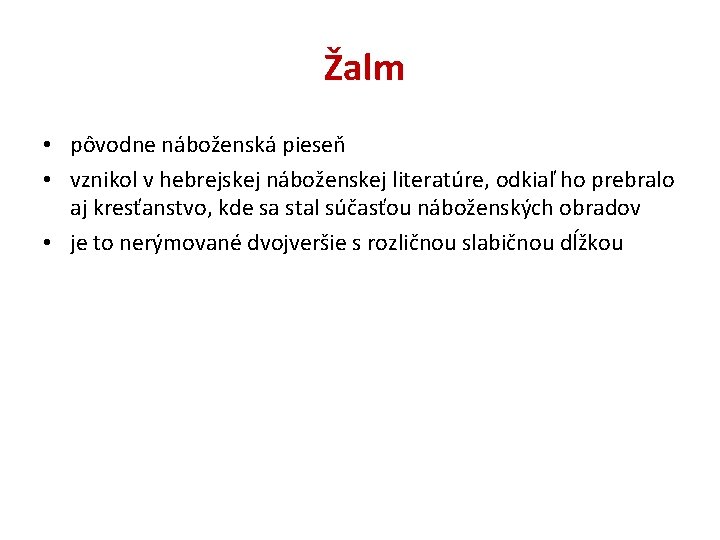 Žalm

• pôvodne náboženská pieseň
• vznikol v hebrejskej náboženskej literatúre, odkiaľ ho prebralo aj kresťanstvo, kde sa stal súčasťou náboženských obradov
• je to nerýmované dvojveršie s rozličnou slabičnou dĺžkou